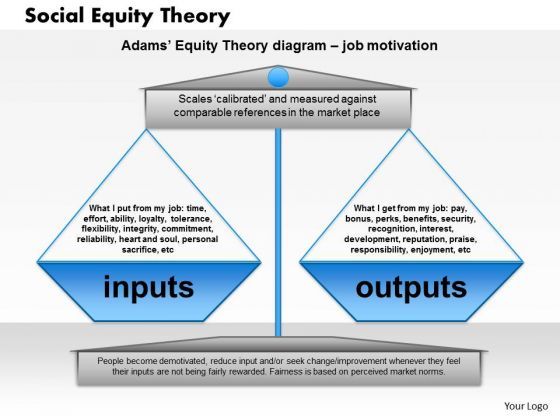 Social Equity Theory

Adams' Equity Theory diagram – job motivation

Scales 'calibrated' and measured against comparable references in the market place

What I put from my job: time, effort, ability, loyalty, tolerance, flexibility, integrity, commitment, reliability, heart and soul, personal sacrifice, etc

inputs

What I get from my job: pay, bonus, perks, benefits, security, recognition, interest, development, reputation, praise, responsibility, enjoyment, etc

outputs

People become demotivated, reduce input and/or seek change/improvement whenever they feel their inputs are not being fairly rewarded. Fairness is based on perceived market norms.

Your Logo